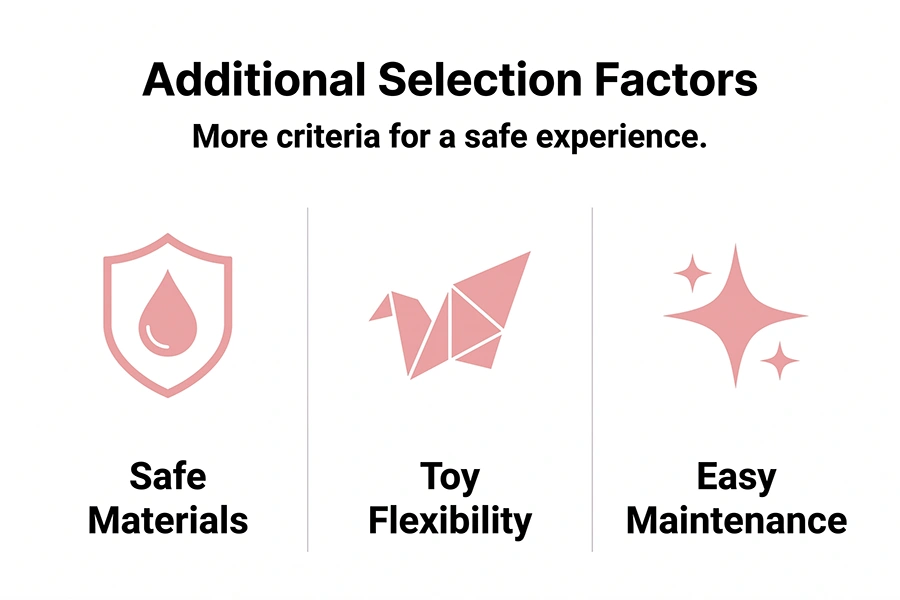 Additional Selection Factors

More criteria for a safe experience.

Safe Materials

Toy Flexibility

Easy Maintenance